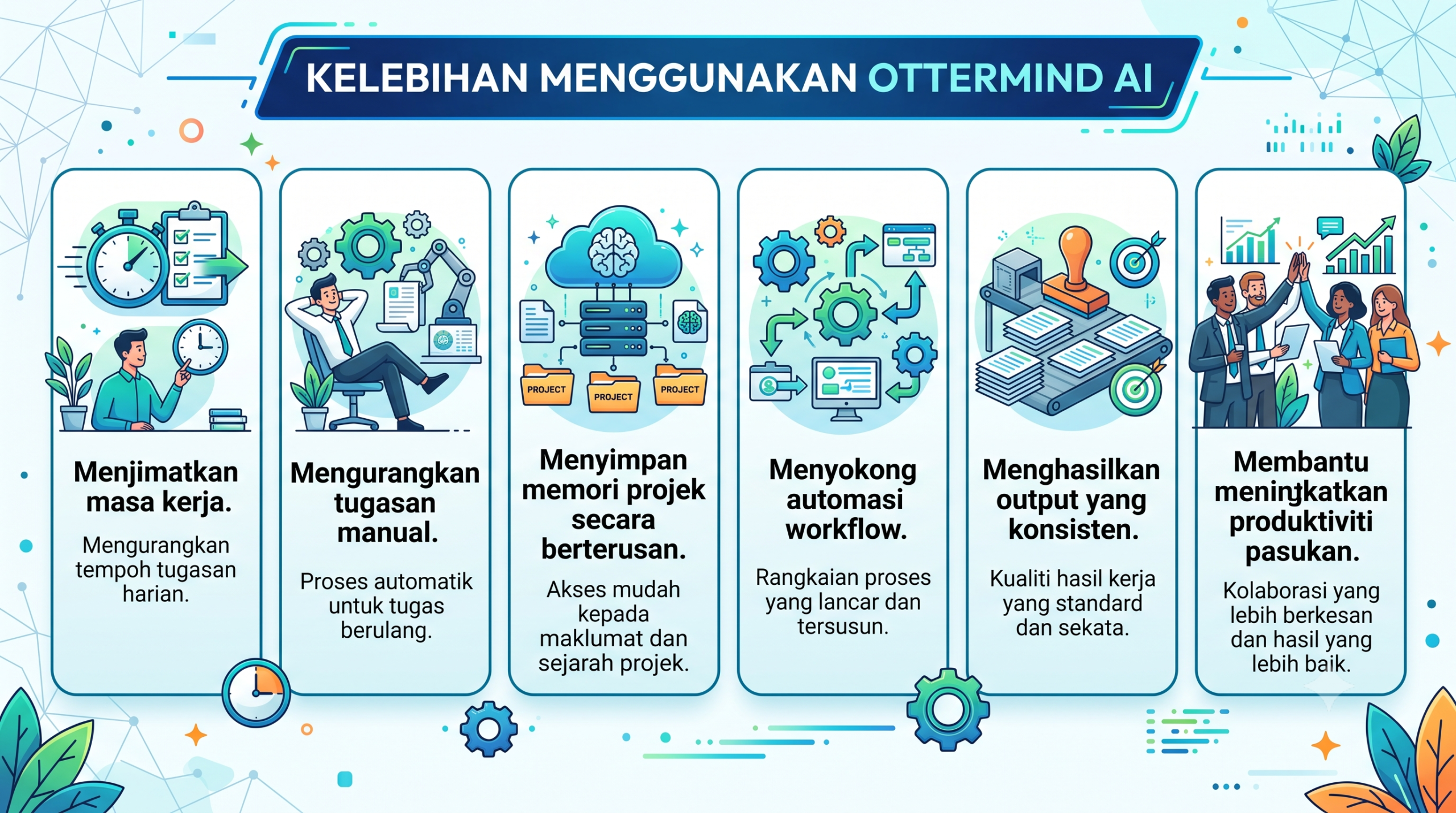 KELEBIHAN MENGGUNAKAN OTTERMIND AI

Menjimatkan masa kerja.

Mengurangkan tempoh tugasan harian.

Mengurangkan tugasan manual.

Proses automatik untuk tugas berulang.

PROJECT PROJECT PROJECT

Menyimpan memori projek secara berterusan.

Akses mudah kepada maklumat dan sejarah projek.

Menyokong automasi workflow.

Rangkaian proses yang lancar dan tersusun.

Menghasilkan output yang konsisten.

Kualiti hasil kerja yang standard dan sekata.

Membantu meningkatkan produktiviti pasukan.

Kolaborasi yang lebih berkesan dan hasil yang lebih baik.